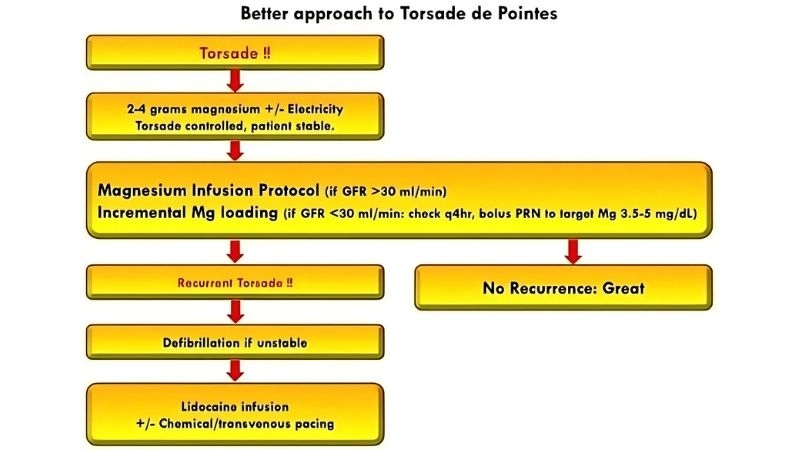 Better approach to Torsade de Pointes

Torsade !!

2-4 grams magnesium +/- Electricity
Torsade controlled, patient stable.

Magnesium Infusion Protocol (if GFR >30 ml/min)
Incremental Mg loading (if GFR <30 ml/min: check q4hr, bolus PRN to target Mg 3.5-5 mg/dL)

Recurrent Torsade !!

No Recurrence: Great

Defibrillation if unstable

Lidocaine infusion
+/- Chemical/transvenous pacing